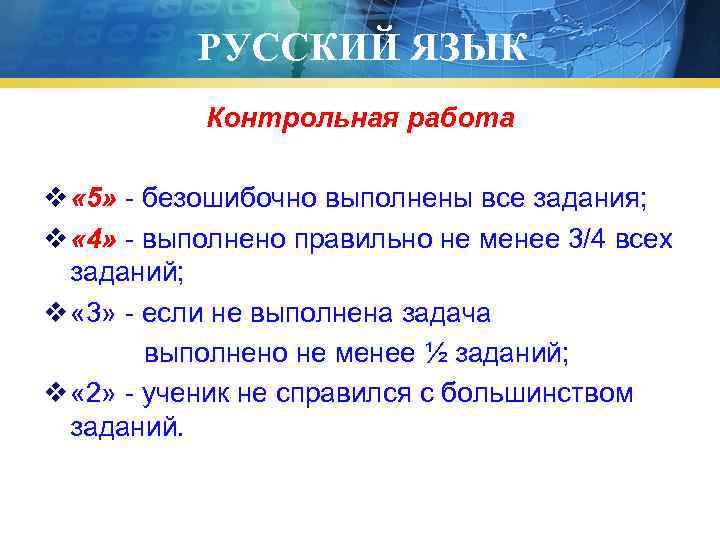 РУССКИЙ ЯЗЫК

Контрольная работа

❖ «5» - безошибочно выполнены все задания;

❖ «4» - выполнено правильно не менее 3/4 всех заданий;

❖ «3» - если не выполнена задача
выполнено не менее ½ заданий;

❖ «2» - ученик не справился с большинством заданий.